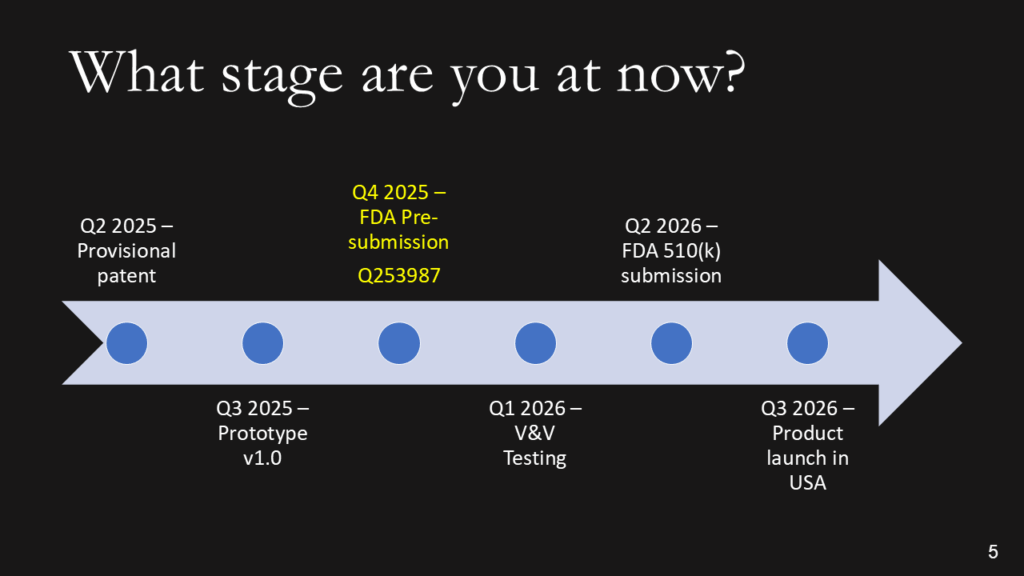 What stage are you at now?

Q2 2025 – Provisional patent

Q3 2025 – Prototype v1.0

Q4 2025 – FDA Pre-submission

Q253987

Q1 2026 – V&V Testing

Q2 2026 – FDA 510(k) submission

Q3 2026 – Product launch in USA

5